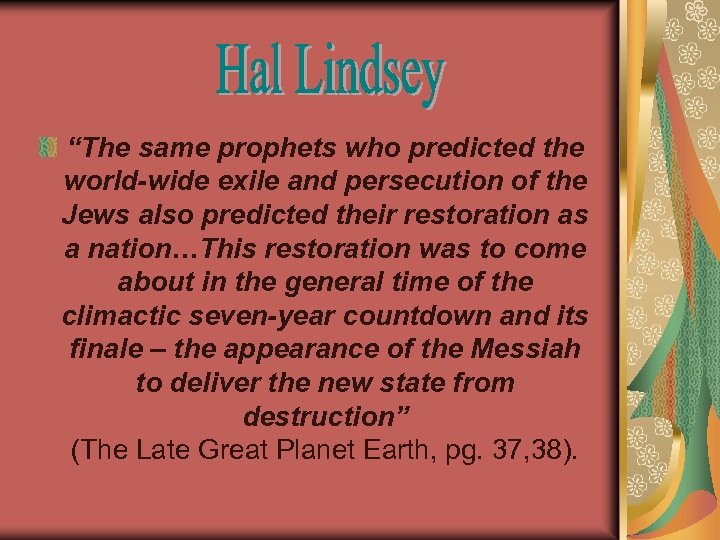 Hal Lindsey

“The same prophets who predicted the world-wide exile and persecution of the Jews also predicted their restoration as a nation…This restoration was to come about in the general time of the climactic seven-year countdown and its finale – the appearance of the Messiah to deliver the new state from destruction” (The Late Great Planet Earth, pg. 37,38).